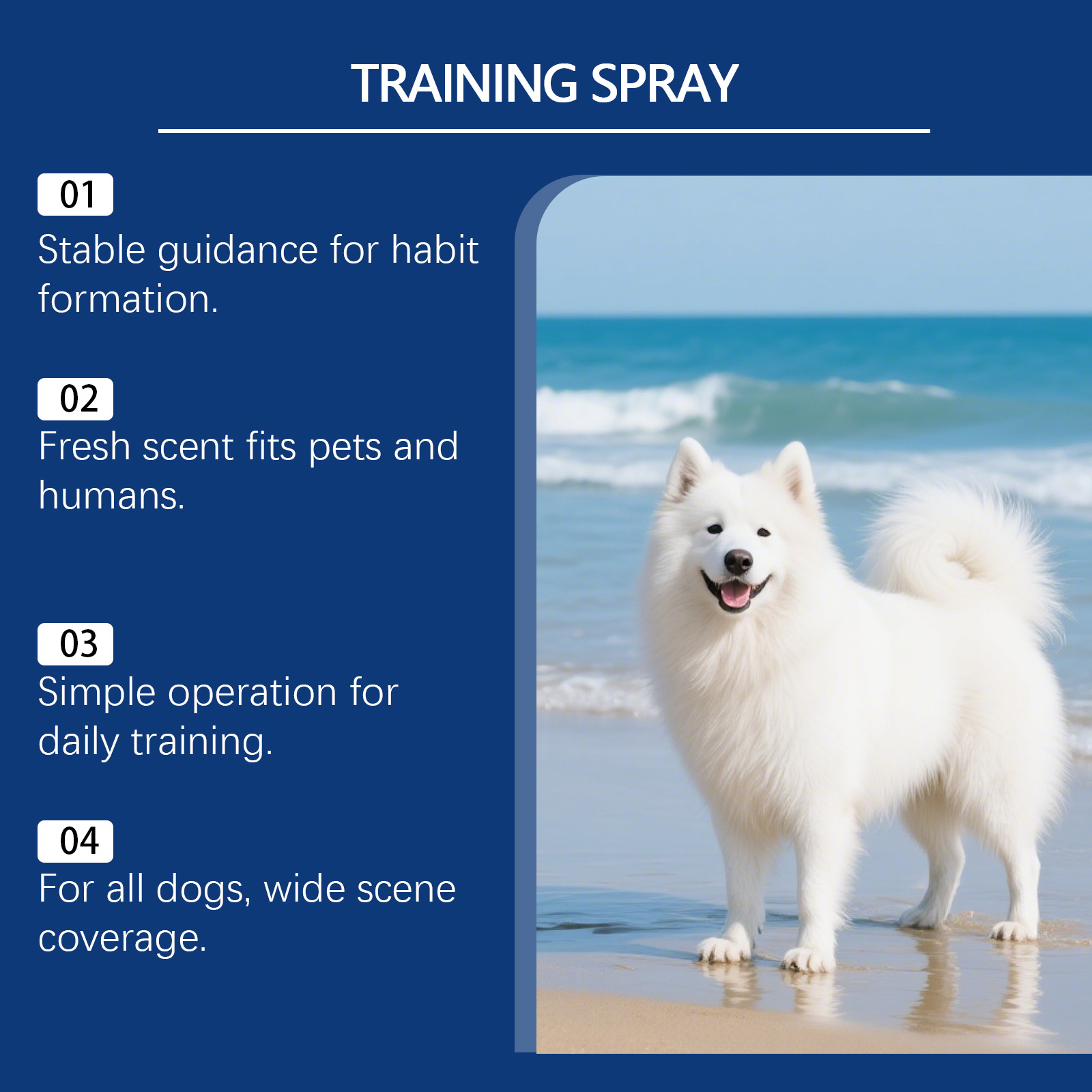 TRAINING SPRAY

01
Stable guidance for habit formation.

02
Fresh scent fits pets and humans.

03
Simple operation for daily training.

04
For all dogs, wide scene coverage.